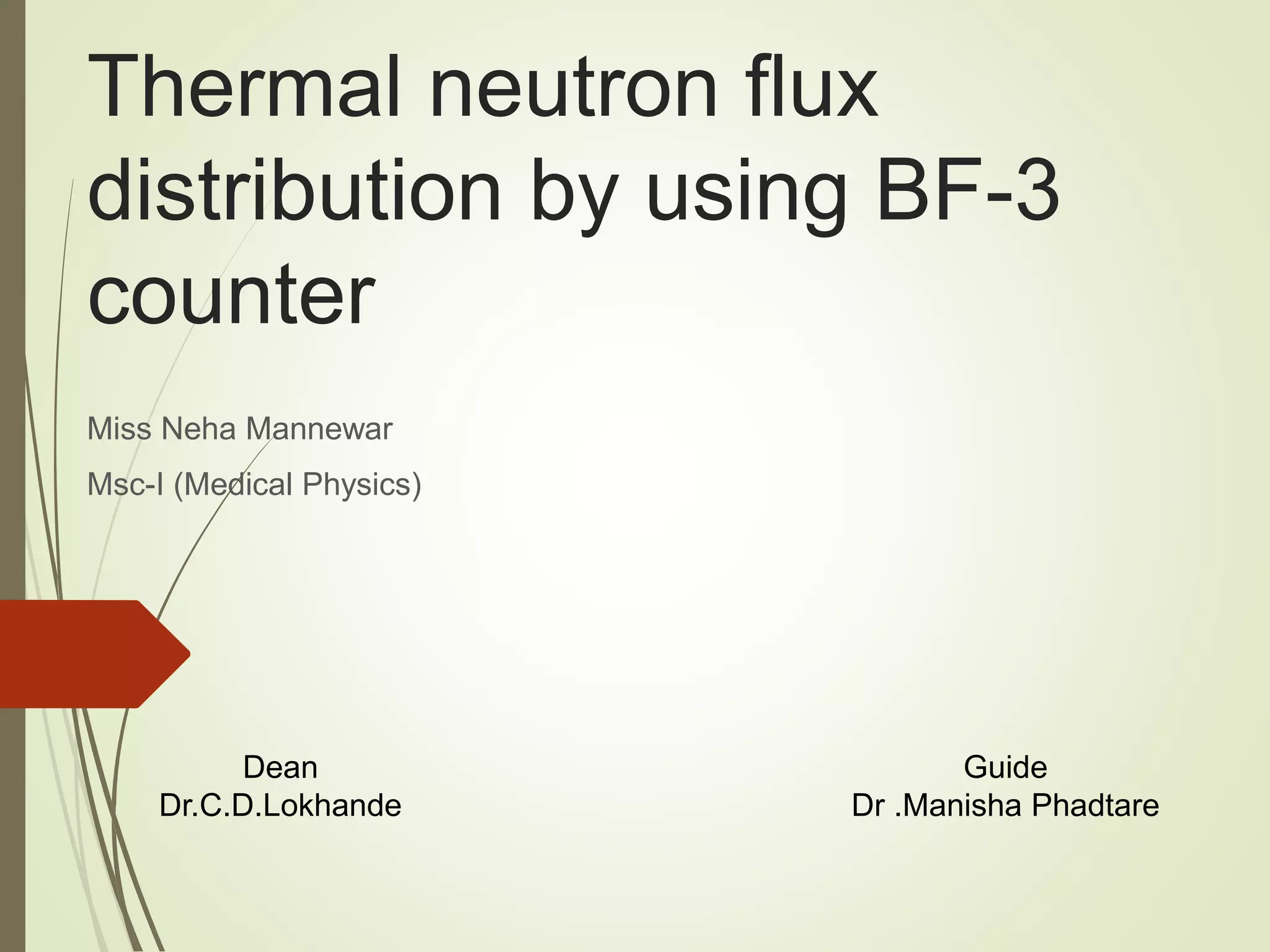 Thermal neutron flux distribution by using BF-3 counter

Miss Neha Mannewar

Msc-I (Medical Physics)

Dean
Dr.C.D.Lokhande

Guide
Dr .Manisha Phadtare